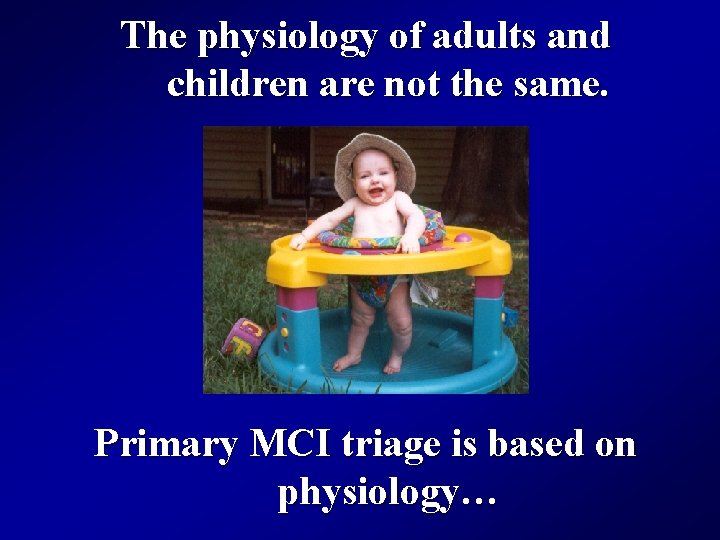 The physiology of adults and children are not the same.

Primary MCI triage is based on physiology…